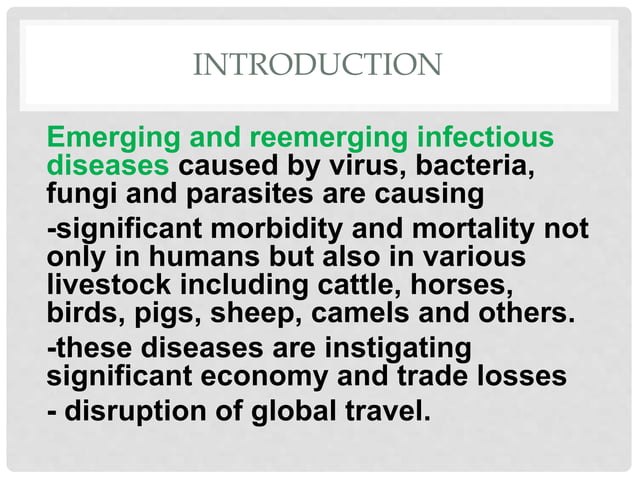 INTRODUCTION

Emerging and reemerging infectious diseases caused by virus, bacteria, fungi and parasites are causing

-significant morbidity and mortality not only in humans but also in various livestock including cattle, horses, birds, pigs, sheep, camels and others.

-these diseases are instigating significant economy and trade losses

- disruption of global travel.